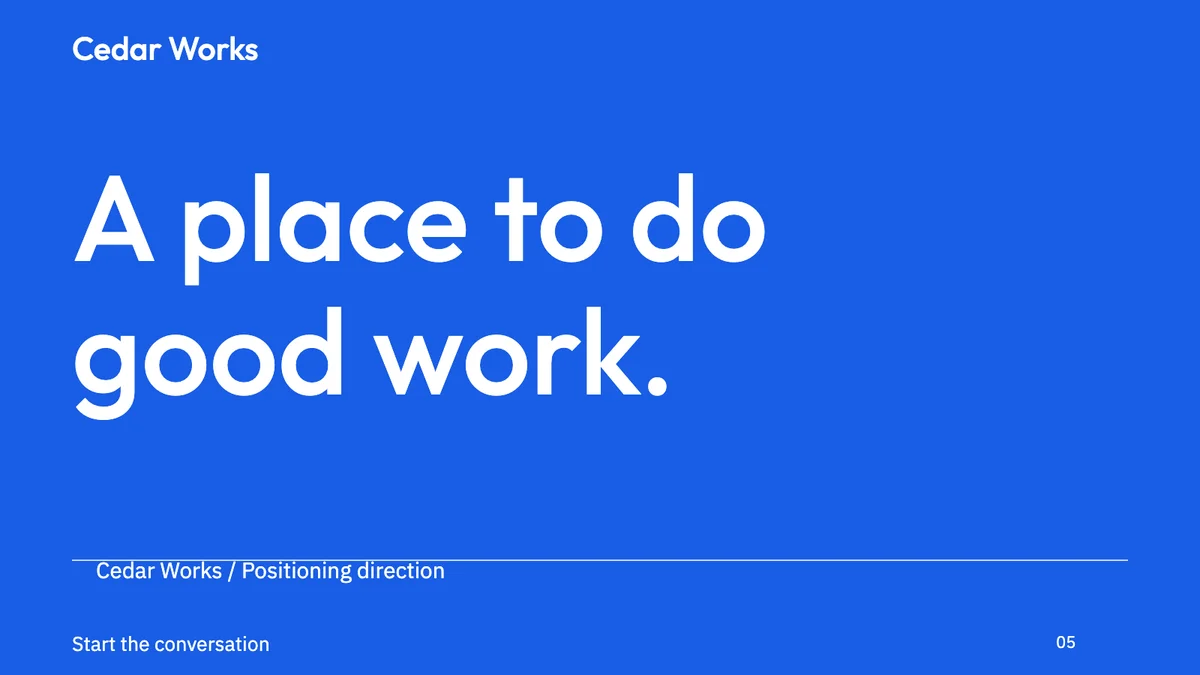 Cedar Works

A place to do good work.

Cedar Works / Positioning direction

Start the conversation

05